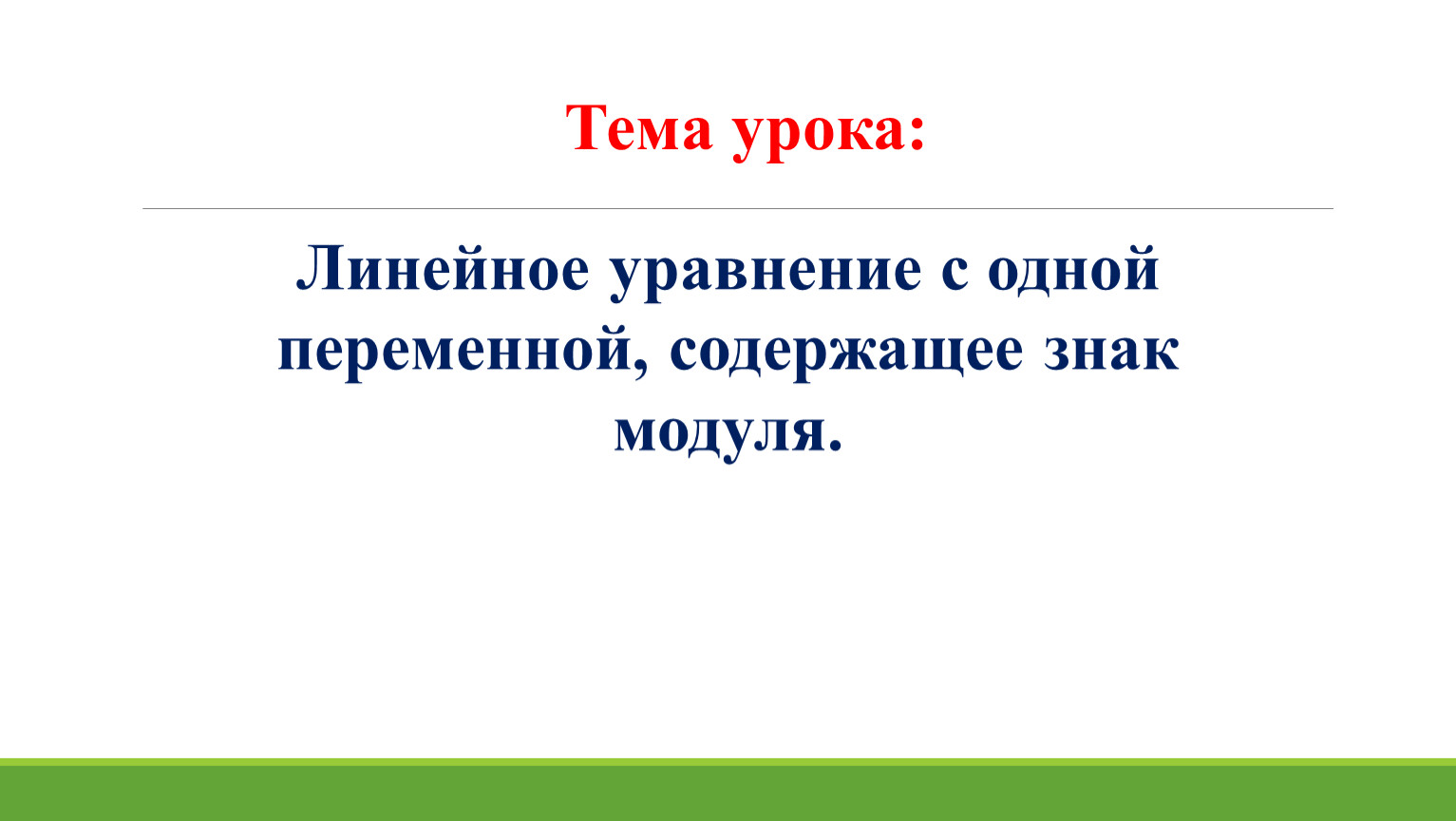 Тема урока:

Линейное уравнение с одной переменной, содержащее знак модуля.